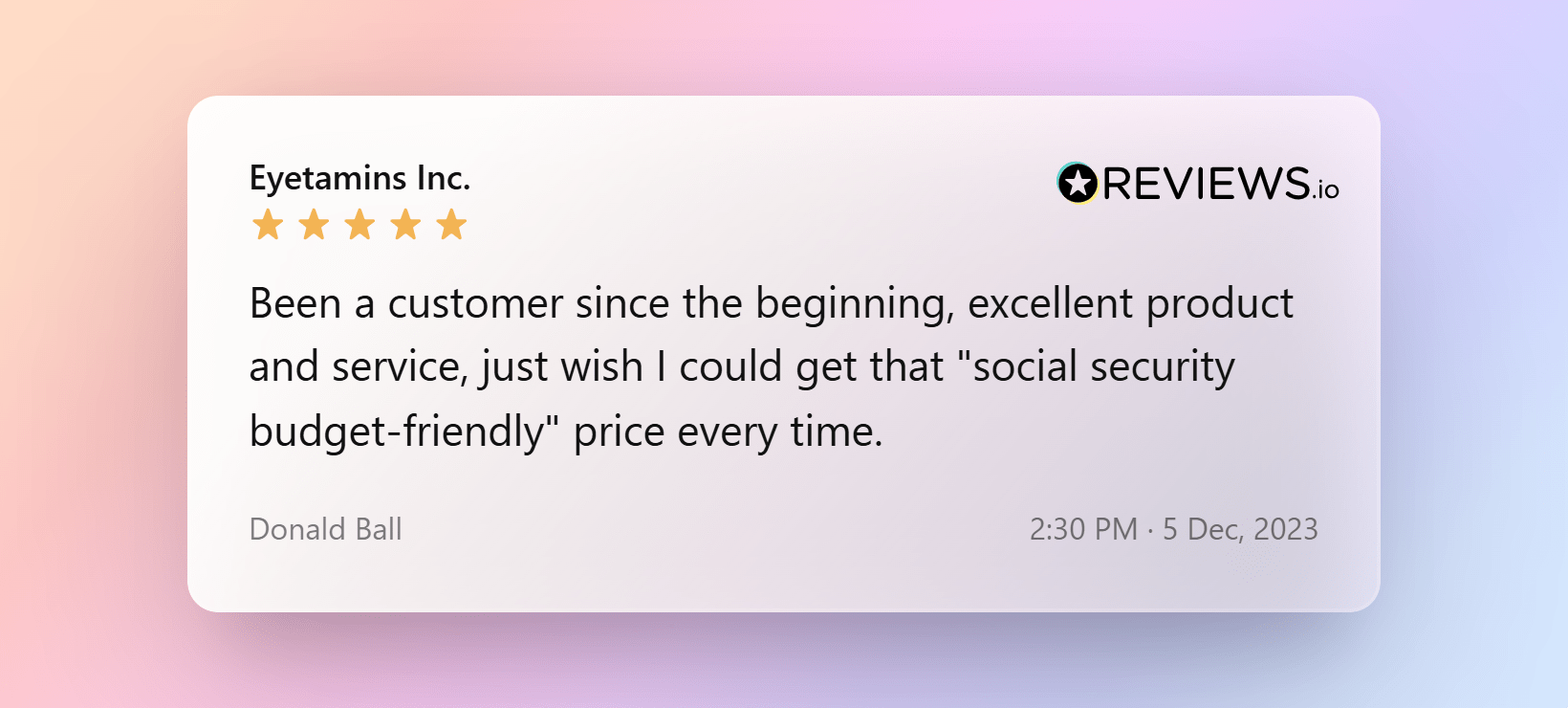 Eyetamins Inc.

REVIEWS.io

Been a customer since the beginning, excellent product and service, just wish I could get that "social security budget-friendly" price every time.

Donald Ball

2:30 PM · 5 Dec, 2023